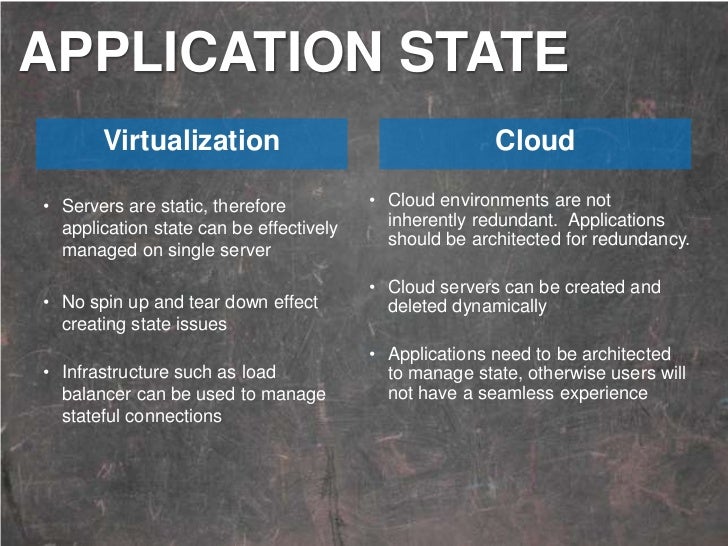 APPLICATION STATE

Virtualization

• Servers are static, therefore application state can be effectively managed on single server

• No spin up and tear down effect creating state issues

• Infrastructure such as load balancer can be used to manage stateful connections

Cloud

• Cloud environments are not inherently redundant. Applications should be architected for redundancy.

• Cloud servers can be created and deleted dynamically

• Applications need to be architected to manage state, otherwise users will not have a seamless experience